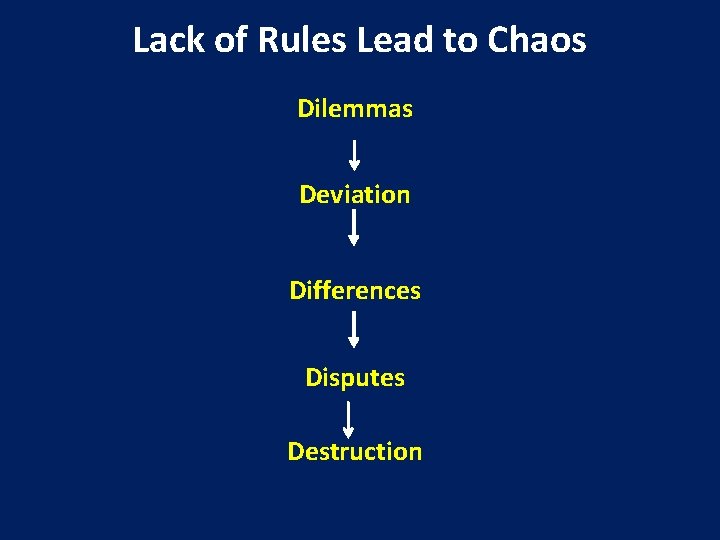 Lack of Rules Lead to Chaos

Dilemmas

Deviation

Differences

Disputes

Destruction